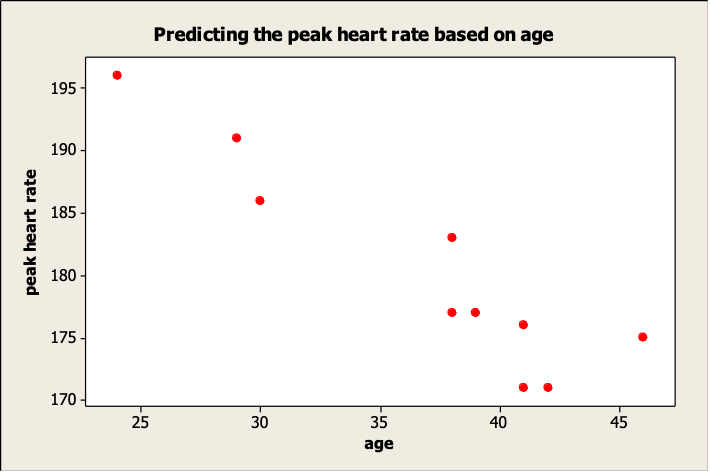 Predicting the peak heart rate based on age

peak heart rate

195
190
185
180
175
170

25
30
35
40
45

age